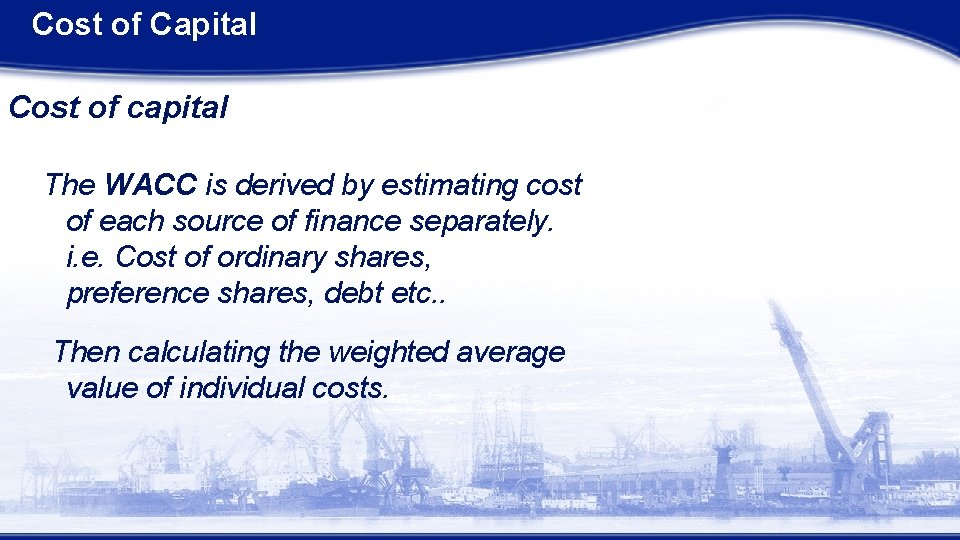 Cost of Capital

Cost of capital

The WACC is derived by estimating cost of each source of finance separately. i.e. Cost of ordinary shares, preference shares, debt etc..

Then calculating the weighted average value of individual costs.